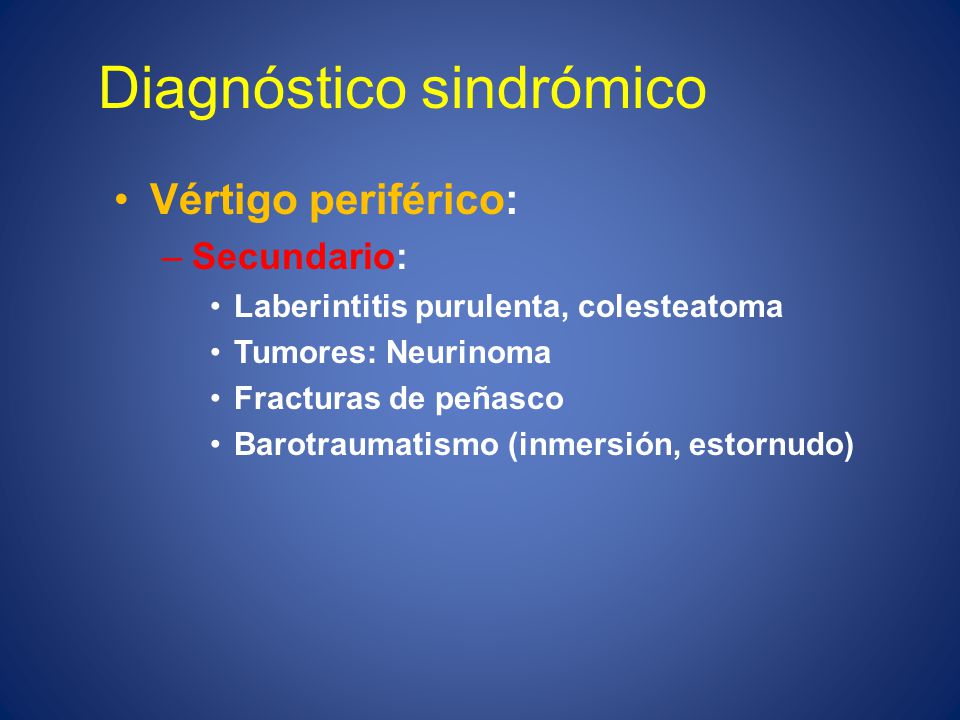 Diagnóstico sindrómico

• Vértigo periférico:
– Secundario:
• Laberintitis purulenta, colesteatoma
• Tumores: Neurinoma
• Fracturas de peñasco
• Barotraumatismo (inmersión, estornudo)